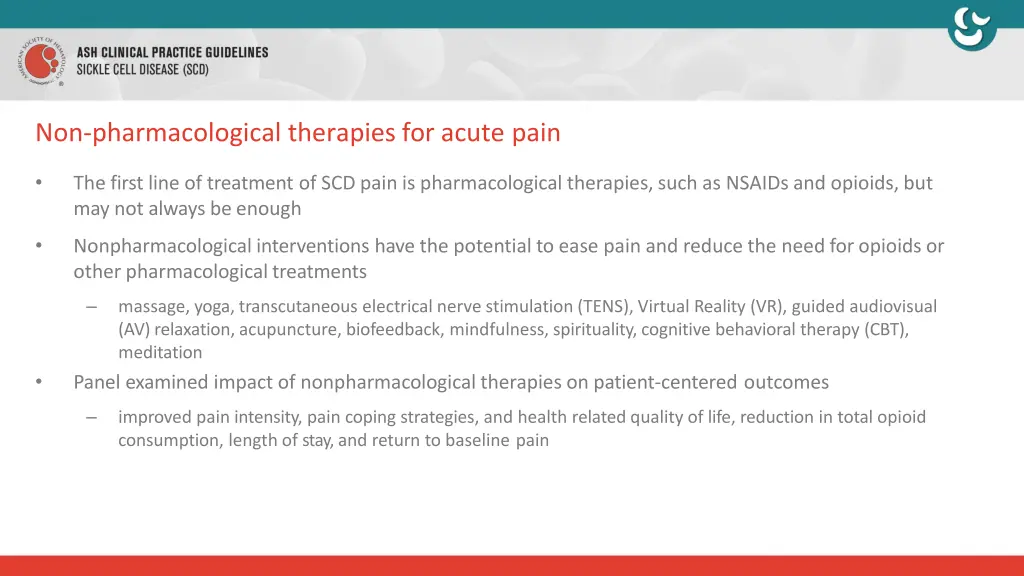 AMERICAN SOCIETY OF HEMATOLOGY

ASH CLINICAL PRACTICE GUIDELINES
SICKLE CELL DISEASE (SCD)

Non-pharmacological therapies for acute pain

• The first line of treatment of SCD pain is pharmacological therapies, such as NSAIDs and opioids, but may not always be enough

• Nonpharmacological interventions have the potential to ease pain and reduce the need for opioids or other pharmacological treatments

– massage, yoga, transcutaneous electrical nerve stimulation (TENS), Virtual Reality (VR), guided audiovisual (AV) relaxation, acupuncture, biofeedback, mindfulness, spirituality, cognitive behavioral therapy (CBT), meditation

• Panel examined impact of nonpharmacological therapies on patient-centered outcomes

– improved pain intensity, pain coping strategies, and health related quality of life, reduction in total opioid consumption, length of stay, and return to baseline pain